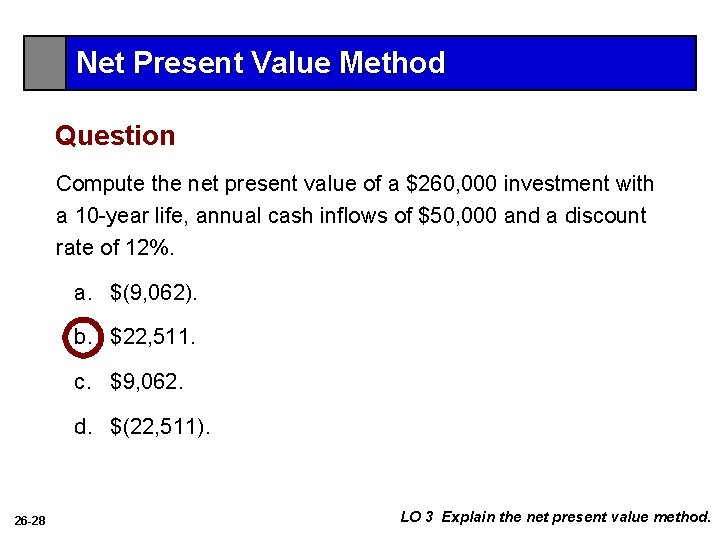 Net Present Value Method

Question

Compute the net present value of a \$260,000 investment with a 10-year life, annual cash inflows of \$50,000 and a discount rate of 12%.

a. \$(9,062).

b. \$22,511.

c. \$9,062.

d. \$(22,511).

26-28

LO 3 Explain the net present value method.